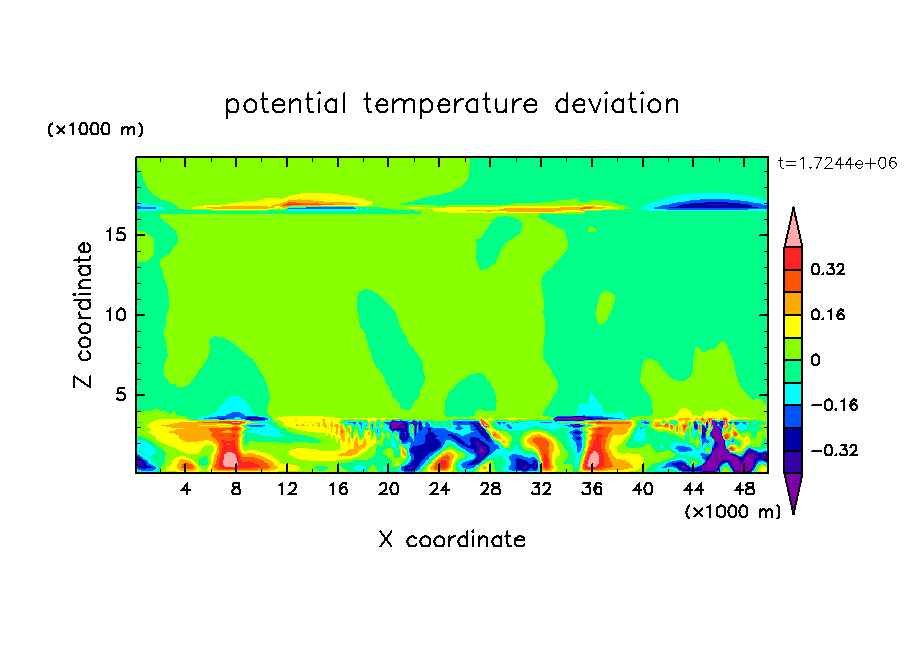 potential temperature deviation

(×1000 m)

t=1.7244e+06

Z coordinate

15
10
5

4 8 12 16 20 24 28 32 36 40 44 48

(×1000 m)

X coordinate

0.32
0.16
0
−0.16
−0.32